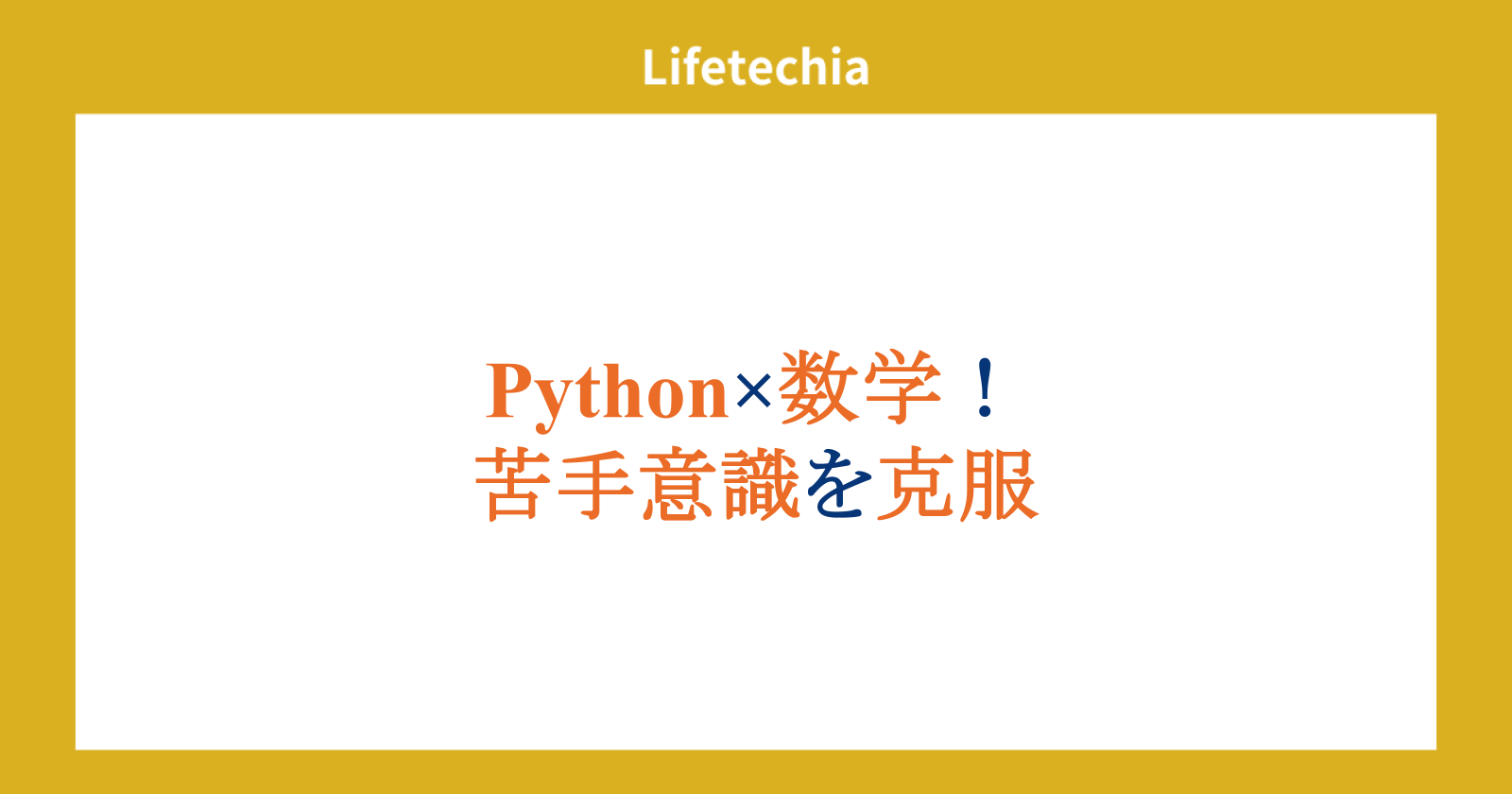 Lifetechia

Python×数学！
苦手意識を克服